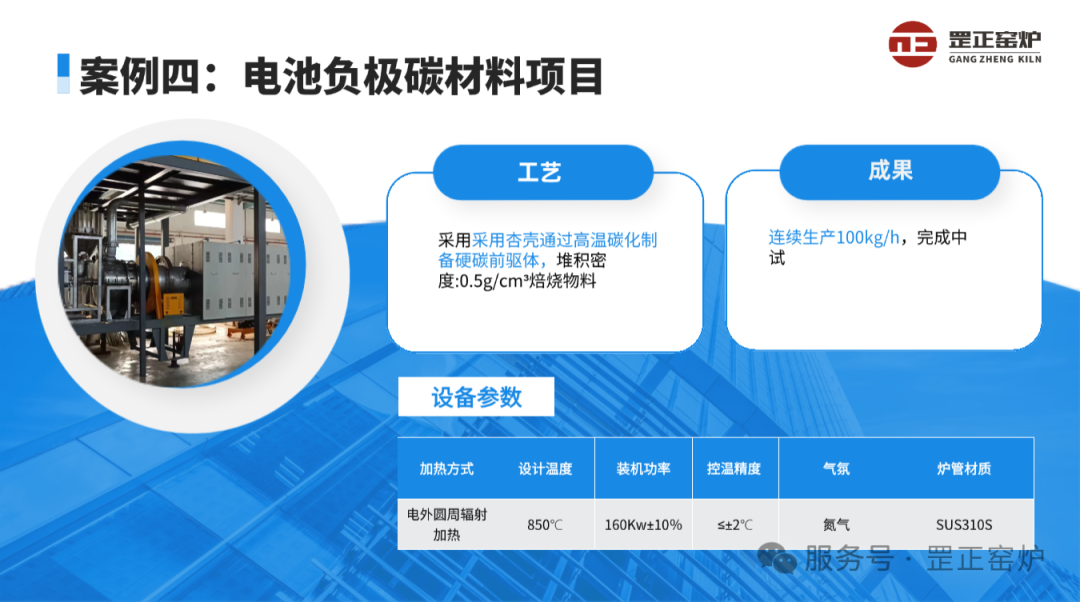 罡正窑炉
GANG ZHENG KILN

案例四：电池负极碳材料项目

工艺

采用采用杏壳通过高温碳化制备硬碳前驱体，堆积密度:0.5g/cm³焙烧物料

成果

连续生产100kg/h，完成中试

设备参数

| 加热方式 | 设计温度 | 装机功率 | 控温精度 | 气氛 | 炉管材质 |
|---|---|---|---|---|---|
| 电外圆周辐射加热 | 850℃ | 160Kw±10% | ≤±2℃ | 氮气 | SUS310S |

服务号 · 罡正窑炉